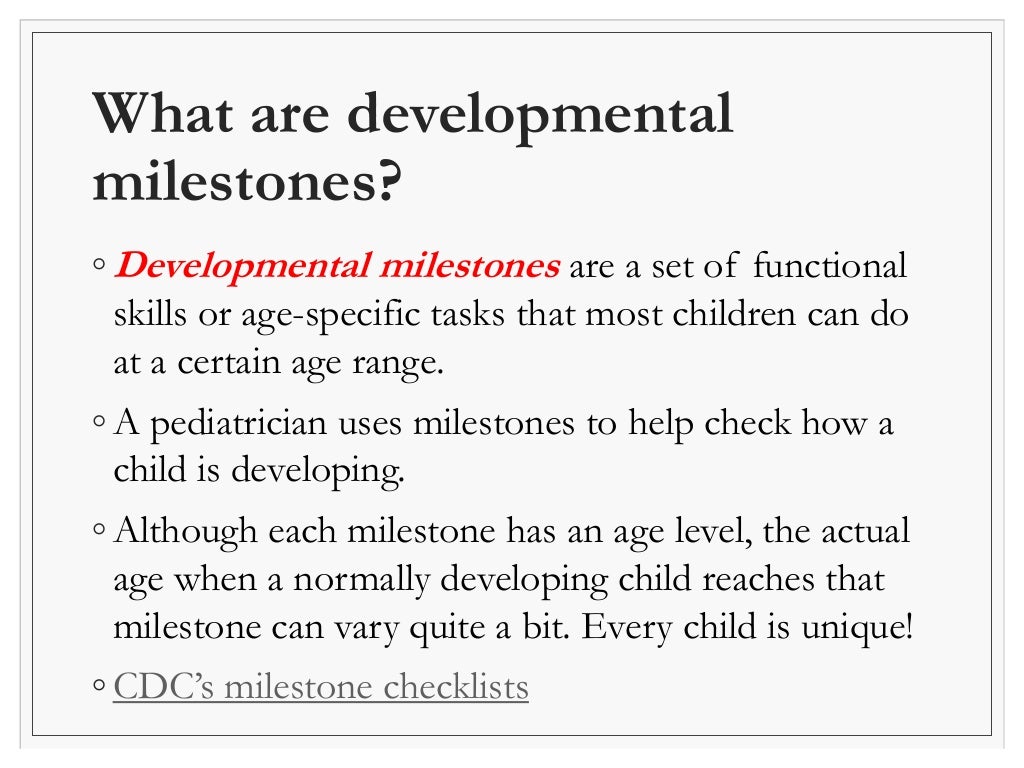 What are developmental milestones?

◦ Developmental milestones are a set of functional skills or age-specific tasks that most children can do at a certain age range.

◦ A pediatrician uses milestones to help check how a child is developing.

◦ Although each milestone has an age level, the actual age when a normally developing child reaches that milestone can vary quite a bit. Every child is unique!

◦ CDC's milestone checklists